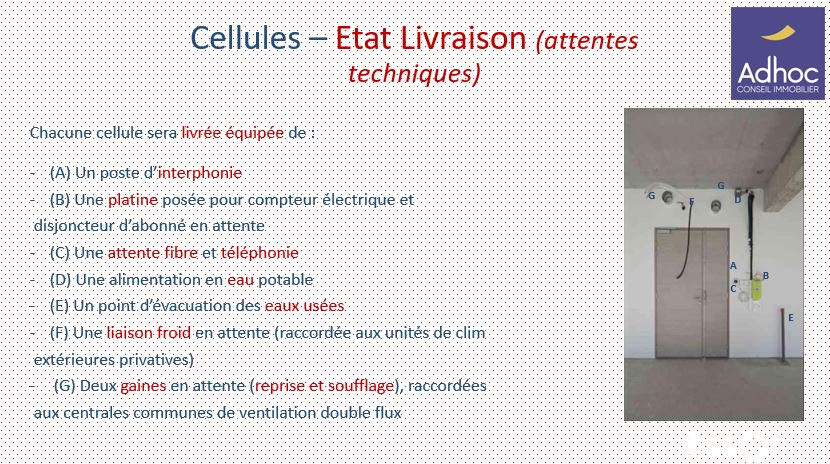 Cellules – Etat Livraison (attentes techniques)

Adhoc
CONSEIL IMMOBILIER

Chacune cellule sera livrée équipée de :

- (A) Un poste d'interphonie
- (B) Une platine posée pour compteur électrique et disjoncteur d'abonné en attente
- (C) Une attente fibre et téléphonie
- (D) Une alimentation en eau potable
- (E) Un point d'évacuation des eaux usées
- (F) Une liaison froid en attente (raccordée aux unités de clim extérieures privatives)
- (G) Deux gaines en attente (reprise et soufflage), raccordées aux centrales communes de ventilation double flux

G
F
G
D
A
B
C
E